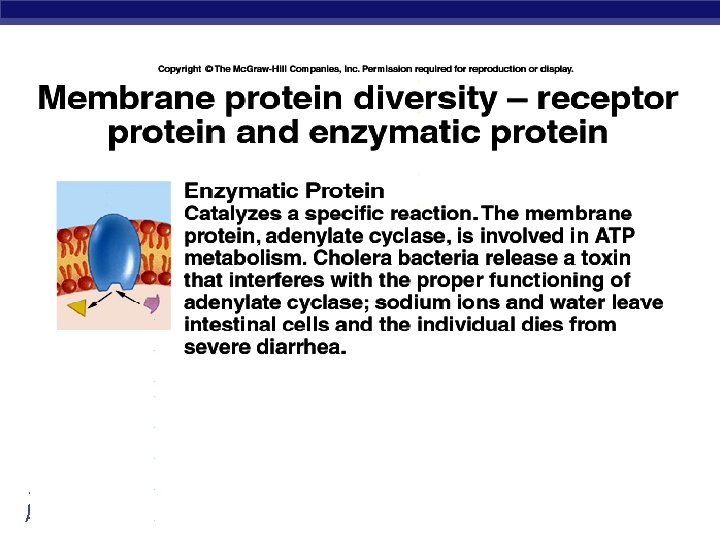 Copyright © The McGraw-Hill Companies, Inc. Permission required for reproduction or display.

Membrane protein diversity – receptor protein and enzymatic protein

Enzymatic Protein
Catalyzes a specific reaction. The membrane protein, adenylate cyclase, is involved in ATP metabolism. Cholera bacteria release a toxin that interferes with the proper functioning of adenylate cyclase; sodium ions and water leave intestinal cells and the individual dies from severe diarrhea.